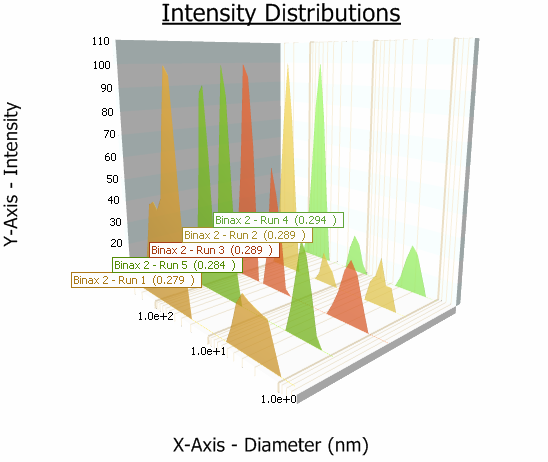 Intensity Distributions

Y-Axis - Intensity

110
100
90
80
70
60
50
40
30
20

Binax 2 - Run 4 (0.294 )
Binax 2 - Run 2 (0.289 )
Binax 2 - Run 3 (0.289 )
Binax 2 - Run 5 (0.284 )
Binax 2 - Run 1 (0.279 )

1.0e+2
1.0e+1
1.0e+0

X-Axis - Diameter (nm)